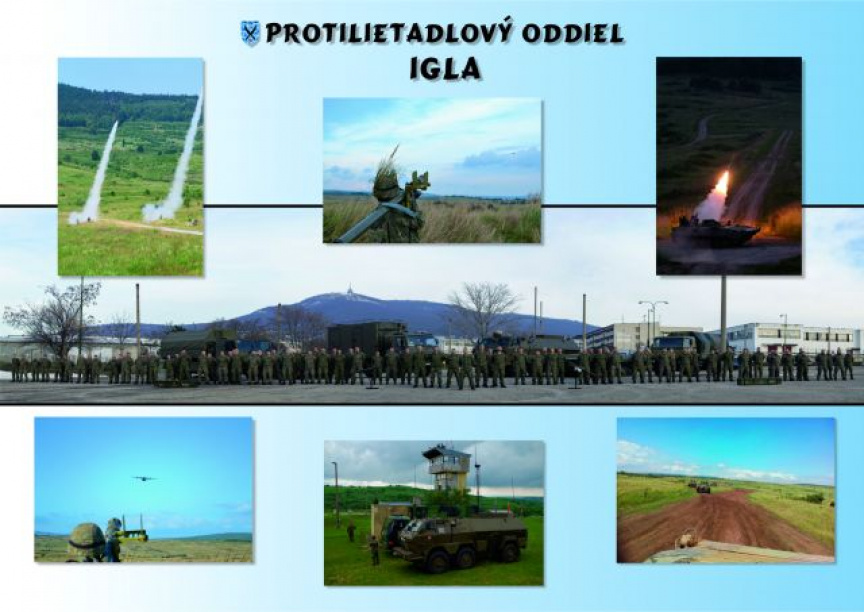 PROTILIETADLOVÝ ODDIEL
IGLA